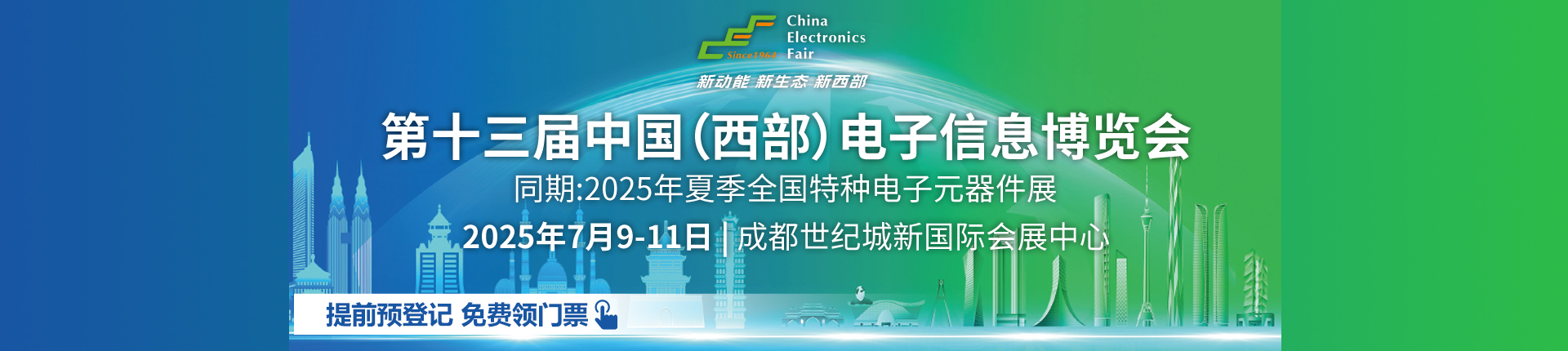 Since1964 China Electronics Fair

新动能 新生态 新西部

第十三届中国（西部）电子信息博览会

同期:2025年夏季全国特种电子元器件展

2025年7月9-11日 | 成都世纪城新国际会展中心

提前预登记 免费领门票